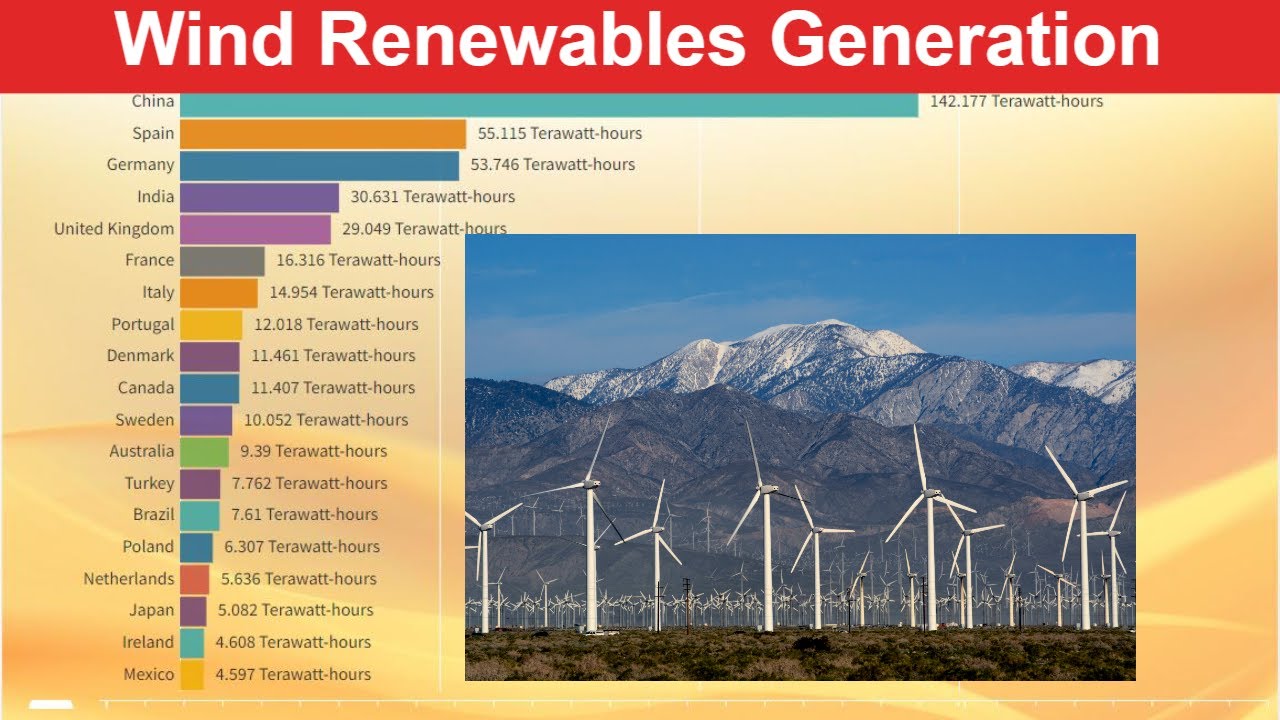 Wind Renewables Generation

| | |
|---|---|
| China | 142.177 Terawatt-hours |
| Spain | 55.115 Terawatt-hours |
| Germany | 53.746 Terawatt-hours |
| India | 30.631 Terawatt-hours |
| United Kingdom | 29.049 Terawatt-hours |
| France | 16.316 Terawatt-hours |
| Italy | 14.954 Terawatt-hours |
| Portugal | 12.018 Terawatt-hours |
| Denmark | 11.461 Terawatt-hours |
| Canada | 11.407 Terawatt-hours |
| Sweden | 10.052 Terawatt-hours |
| Australia | 9.39 Terawatt-hours |
| Turkey | 7.762 Terawatt-hours |
| Brazil | 7.61 Terawatt-hours |
| Poland | 6.307 Terawatt-hours |
| Netherlands | 5.636 Terawatt-hours |
| Japan | 5.082 Terawatt-hours |
| Ireland | 4.608 Terawatt-hours |
| Mexico | 4.597 Terawatt-hours |